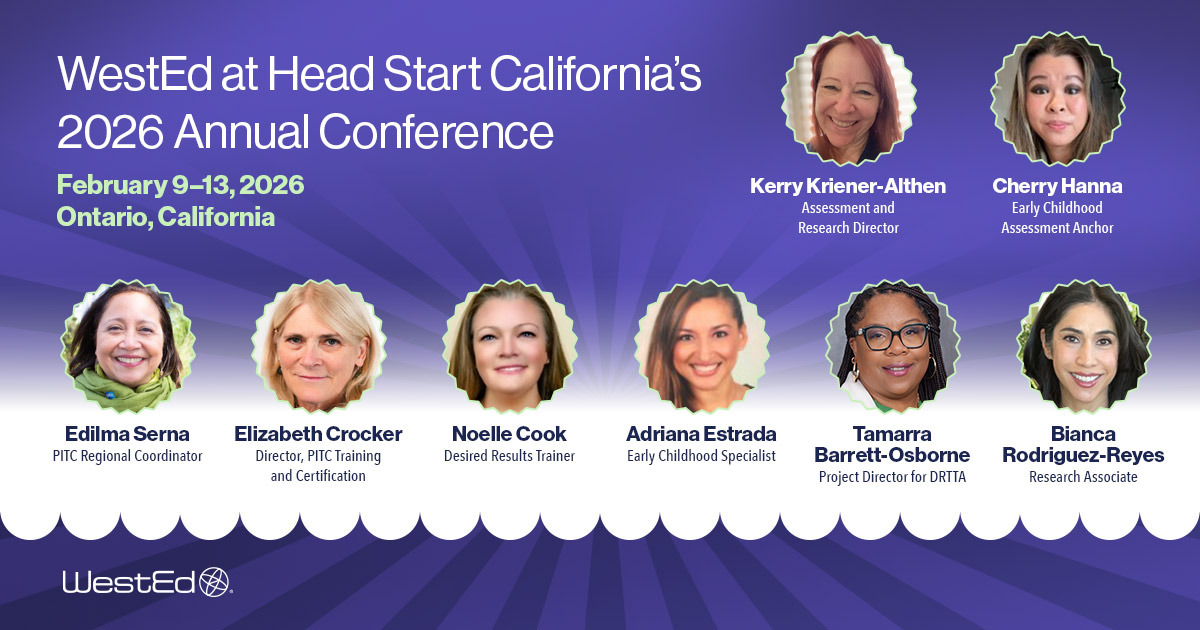 WestEd at Head Start California's 2026 Annual Conference

February 9–13, 2026
Ontario, California

Kerry Kriener-Althen
Assessment and Research Director

Cherry Hanna
Early Childhood Assessment Anchor

Edilma Serna
PITC Regional Coordinator

Elizabeth Crocker
Director, PITC Training and Certification

Noelle Cook
Desired Results Trainer

Adriana Estrada
Early Childhood Specialist

Tamarra Barrett-Osborne
Project Director for DRTTA

Bianca Rodriguez-Reyes
Research Associate

WestEd